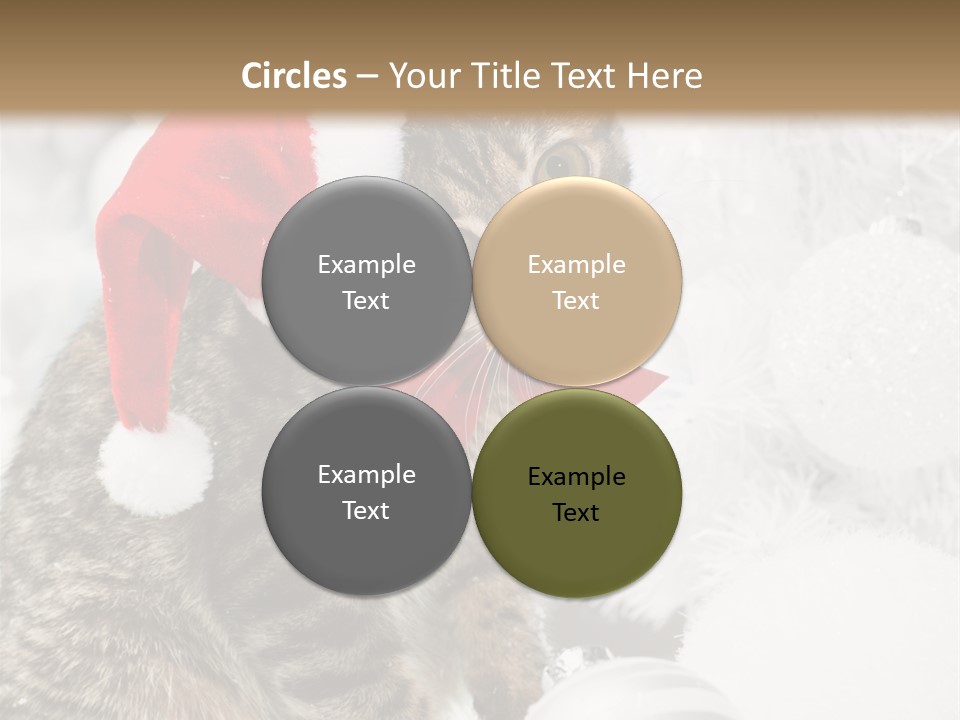 Circles – Your Title Text Here

Example Text

Example Text

Example Text

Example Text